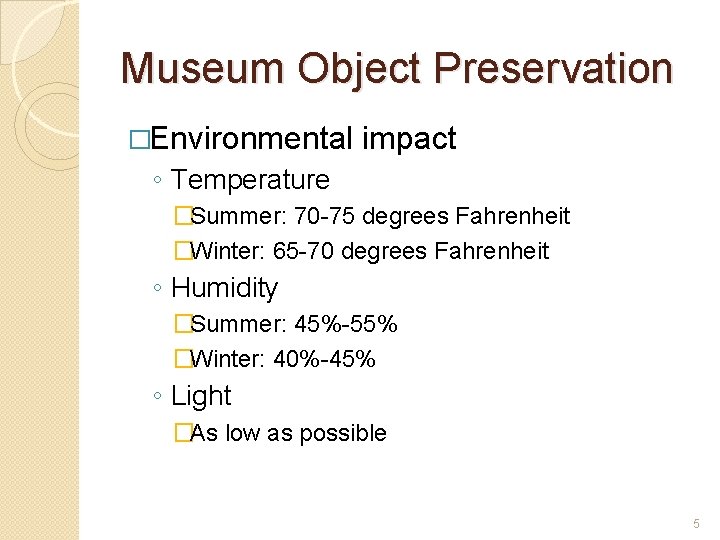 Museum Object Preservation

□Environmental impact

◦ Temperature

□Summer: 70-75 degrees Fahrenheit

□Winter: 65-70 degrees Fahrenheit

◦ Humidity

□Summer: 45%-55%

□Winter: 40%-45%

◦ Light

□As low as possible

5